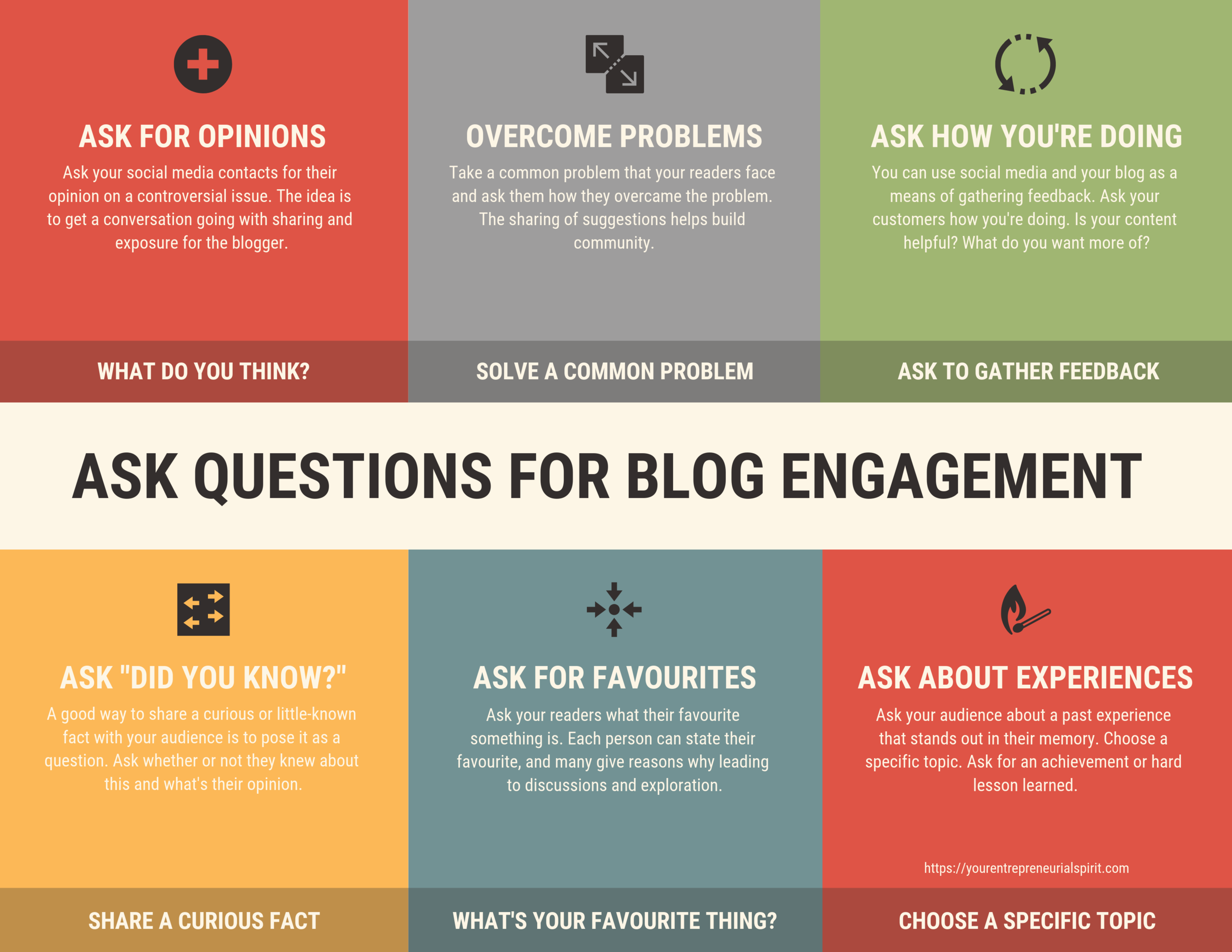 ASK FOR OPINIONS

Ask your social media contacts for their opinion on a controversial issue. The idea is to get a conversation going with sharing and exposure for the blogger.

WHAT DO YOU THINK?

OVERCOME PROBLEMS

Take a common problem that your readers face and ask them how they overcame the problem. The sharing of suggestions helps build community.

SOLVE A COMMON PROBLEM

ASK HOW YOU'RE DOING

You can use social media and your blog as a means of gathering feedback. Ask your customers how you're doing. Is your content helpful? What do you want more of?

ASK TO GATHER FEEDBACK

ASK QUESTIONS FOR BLOG ENGAGEMENT

ASK "DID YOU KNOW?"

A good way to share a curious or little-known fact with your audience is to pose it as a question. Ask whether or not they knew about this and what's their opinion.

SHARE A CURIOUS FACT

ASK FOR FAVOURITES

Ask your readers what their favourite something is. Each person can state their favourite, and many give reasons why leading to discussions and exploration.

WHAT'S YOUR FAVOURITE THING?

ASK ABOUT EXPERIENCES

Ask your audience about a past experience that stands out in their memory. Choose a specific topic. Ask for an achievement or hard lesson learned.

https://yourentrepreneurialspirit.com

CHOOSE A SPECIFIC TOPIC